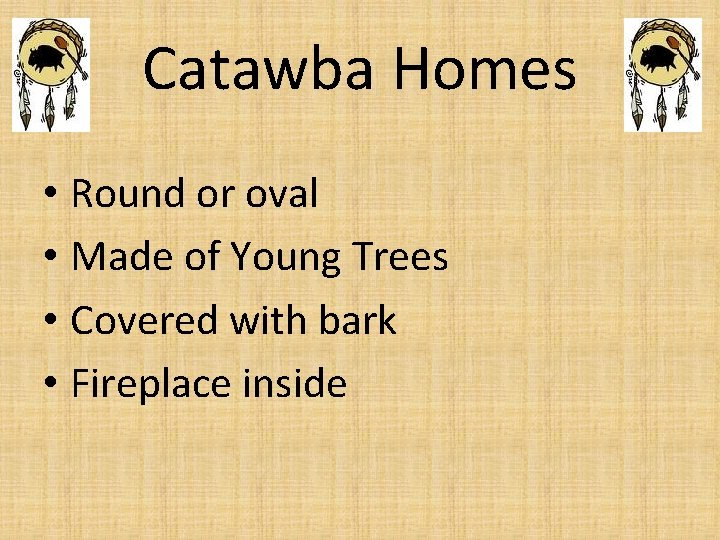 Catawba Homes

• Round or oval
• Made of Young Trees
• Covered with bark
• Fireplace inside